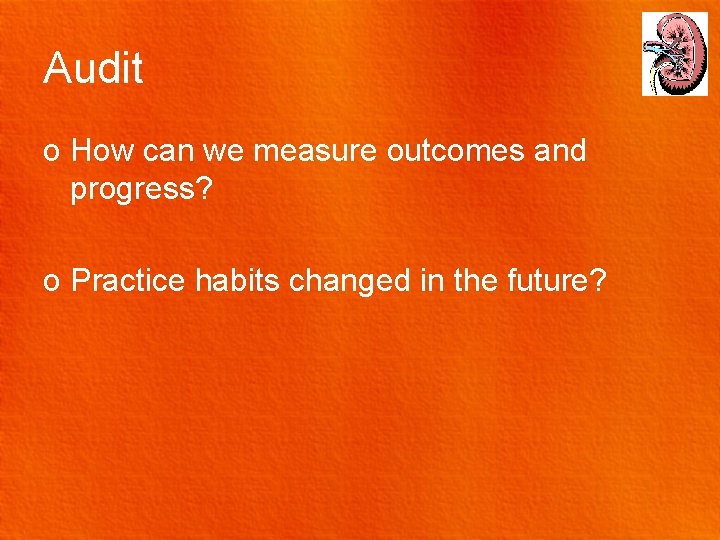 Audit

o How can we measure outcomes and progress?

o Practice habits changed in the future?